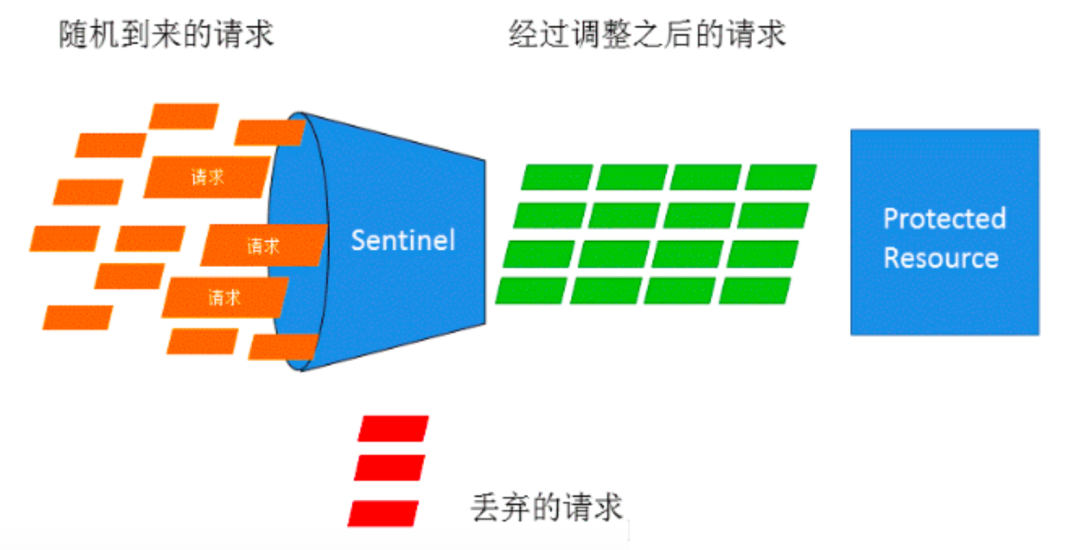 随机到来的请求

经过调整之后的请求

请求

请求

请求

Sentinel

Protected Resource

丢弃的请求